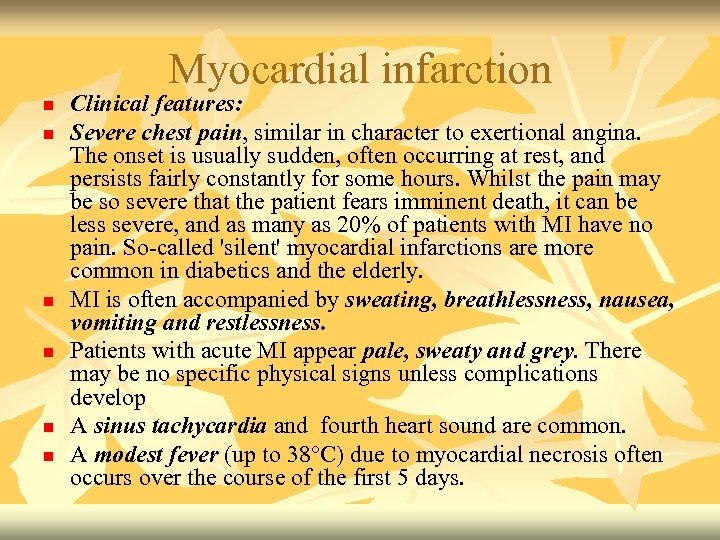 Myocardial infarction

- Clinical features:
- Severe chest pain, similar in character to exertional angina. The onset is usually sudden, often occurring at rest, and persists fairly constantly for some hours. Whilst the pain may be so severe that the patient fears imminent death, it can be less severe, and as many as 20% of patients with MI have no pain. So-called 'silent' myocardial infarctions are more common in diabetics and the elderly.
- MI is often accompanied by sweating, breathlessness, nausea, vomiting and restlessness.
- Patients with acute MI appear pale, sweaty and grey. There may be no specific physical signs unless complications develop
- A sinus tachycardia and fourth heart sound are common.
- A modest fever (up to 38°C) due to myocardial necrosis often occurs over the course of the first 5 days.